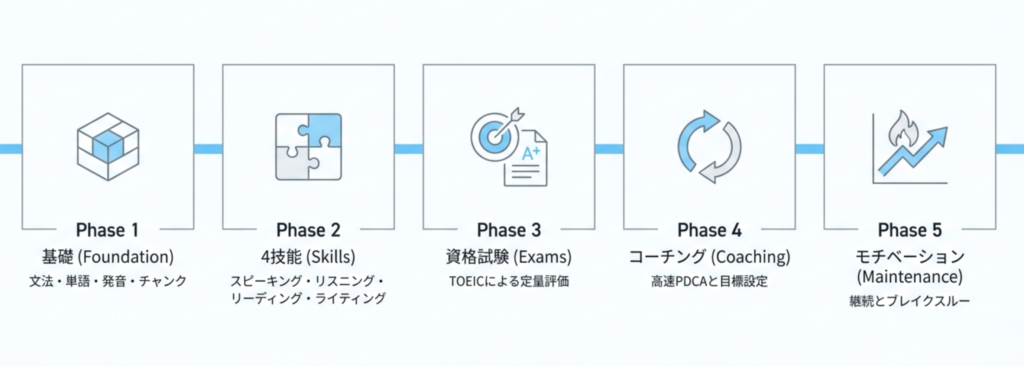 A+

Phase 1
基礎 (Foundation)
文法・単語・発音・チャンク

Phase 2
4技能 (Skills)
スピーキング・リスニング・リーディング・ライティング

Phase 3
資格試験 (Exams)
TOEICによる定量評価

Phase 4
コーチング (Coaching)
高速PDCAと目標設定

Phase 5
モチベーション (Maintenance)
継続とブレイクスルー